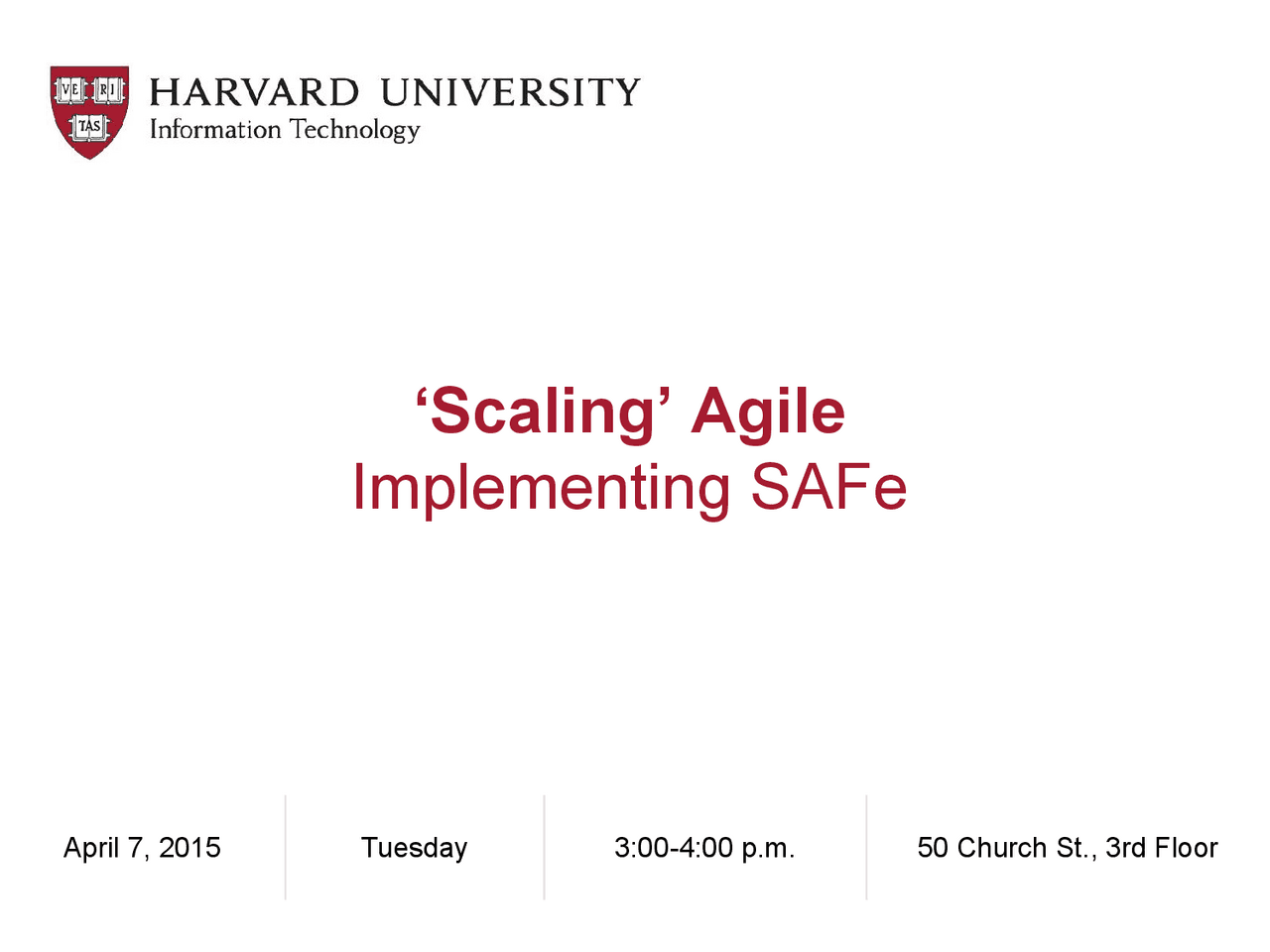 VE RI TAS

HARVARD UNIVERSITY
Information Technology

‘Scaling’ Agile
Implementing SAFe

April 7, 2015

Tuesday

3:00-4:00 p.m.

50 Church St., 3rd Floor